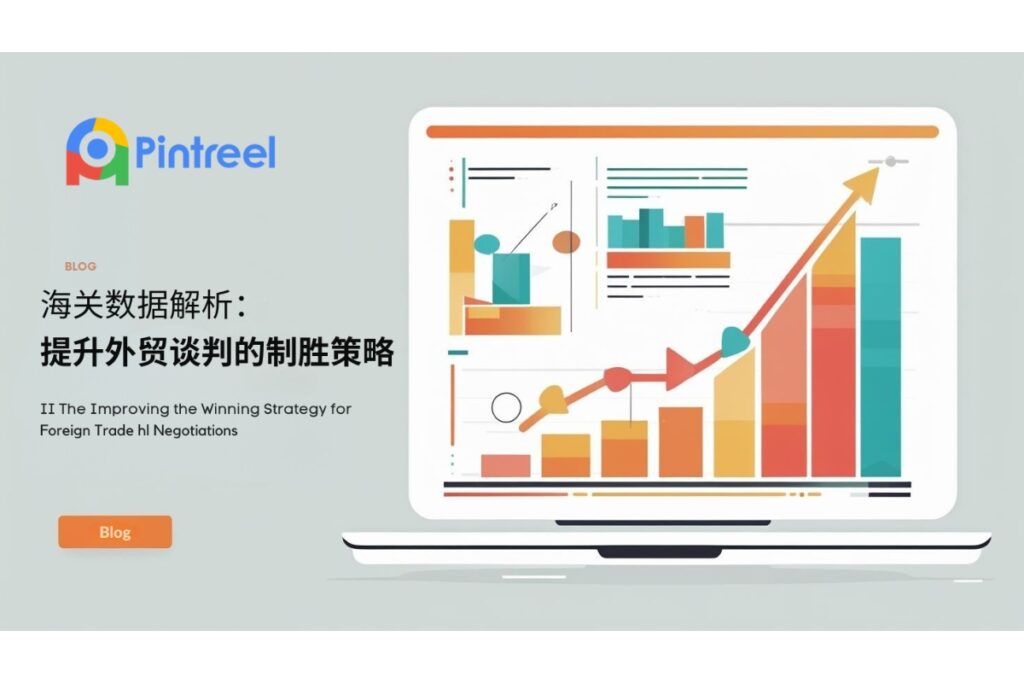 Pintreel

BLOG

海关数据解析：
提升外贸谈判的制胜策略

II The Improving the Winning Strategy for Foreign Trade hl Negotiations

Blog